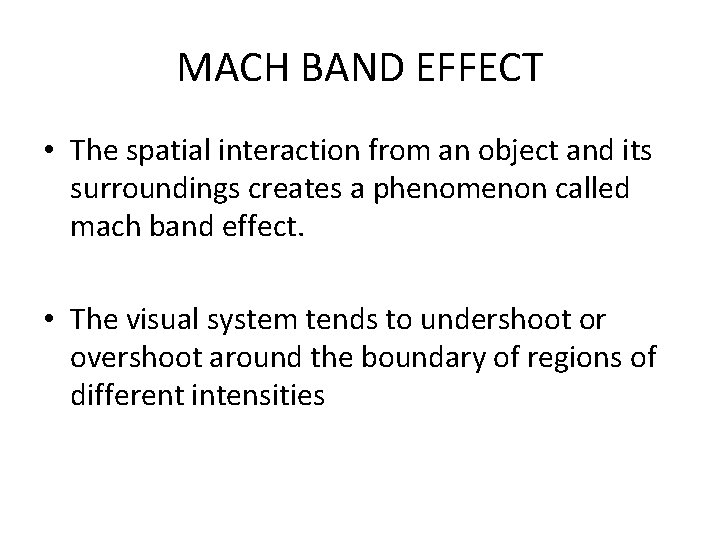 MACH BAND EFFECT

• The spatial interaction from an object and its surroundings creates a phenomenon called mach band effect.

• The visual system tends to undershoot or overshoot around the boundary of regions of different intensities